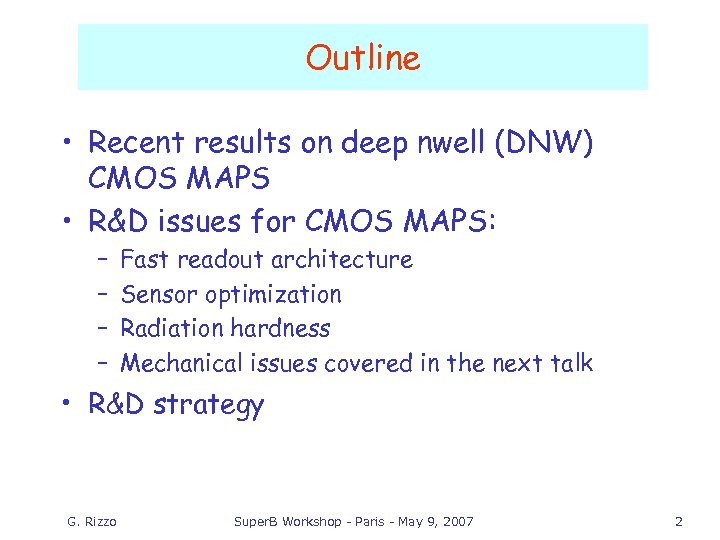 Outline

• Recent results on deep nwell (DNW) CMOS MAPS
• R&D issues for CMOS MAPS:
  – Fast readout architecture
  – Sensor optimization
  – Radiation hardness
  – Mechanical issues covered in the next talk
• R&D strategy

G. Rizzo    SuperB Workshop - Paris - May 9, 2007    2